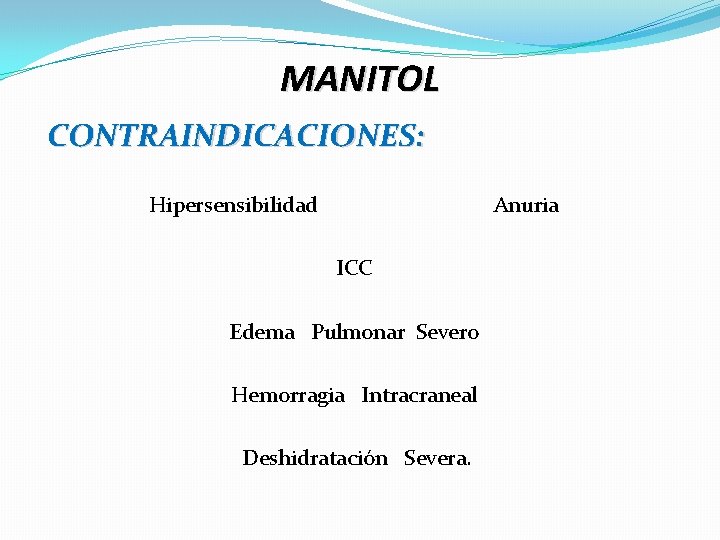 MANITOL

CONTRAINDICACIONES:

Hipersensibilidad Anuria

ICC

Edema Pulmonar Severo

Hemorragia Intracraneal

Deshidratación Severa.